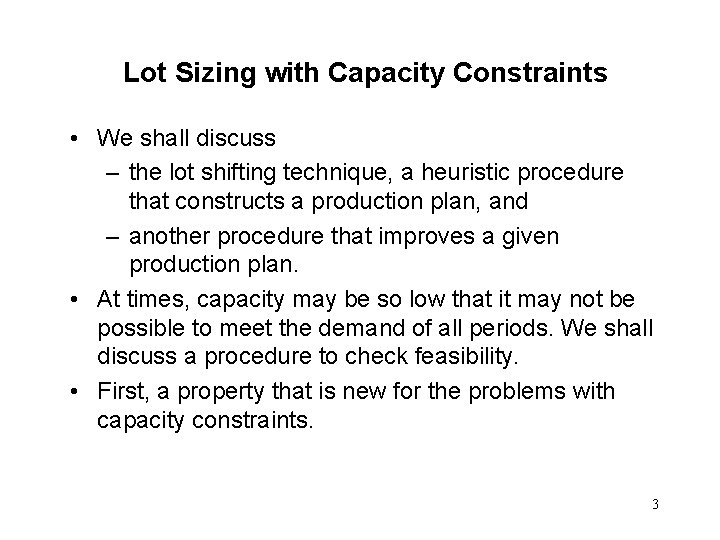 Lot Sizing with Capacity Constraints

• We shall discuss
– the lot shifting technique, a heuristic procedure that constructs a production plan, and
– another procedure that improves a given production plan.
• At times, capacity may be so low that it may not be possible to meet the demand of all periods. We shall discuss a procedure to check feasibility.
• First, a property that is new for the problems with capacity constraints.

3